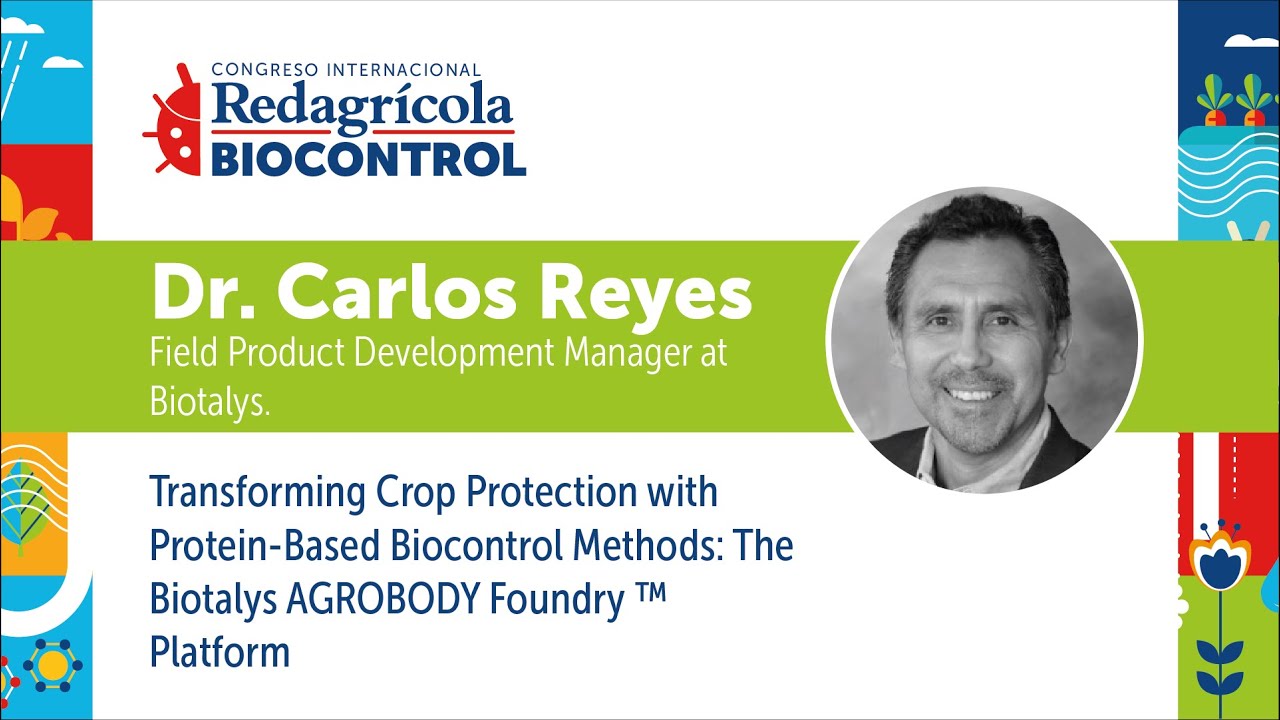 CONGRESO INTERNACIONAL
Redagrícola
BIOCONTROL

Dr. Carlos Reyes
Field Product Development Manager at Biotalys.

Transforming Crop Protection with Protein-Based Biocontrol Methods: The Biotalys AGROBODY Foundry ™ Platform